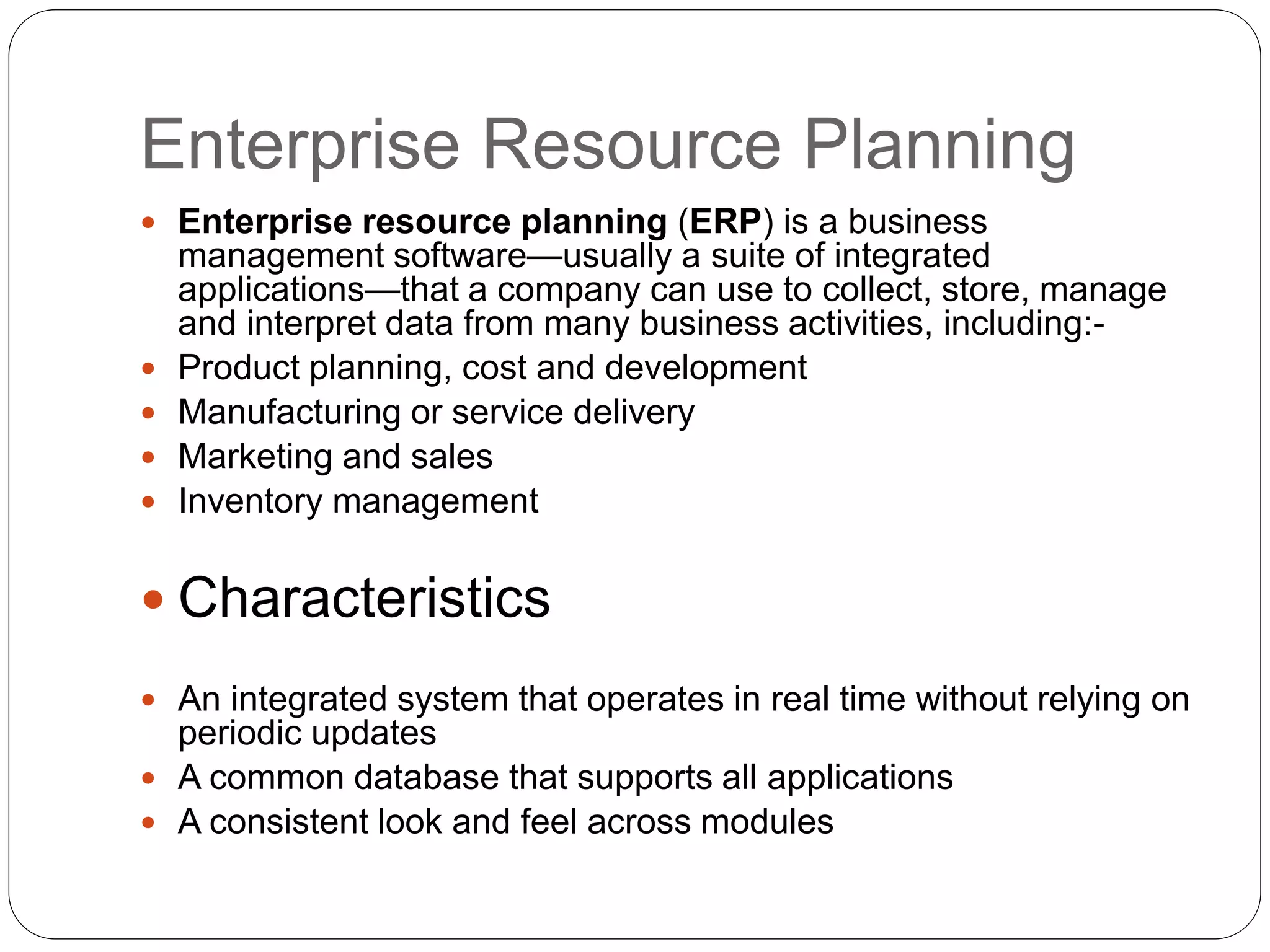 Enterprise Resource Planning

- Enterprise resource planning (ERP) is a business management software—usually a suite of integrated applications—that a company can use to collect, store, manage and interpret data from many business activities, including:-
- Product planning, cost and development
- Manufacturing or service delivery
- Marketing and sales
- Inventory management

- Characteristics

- An integrated system that operates in real time without relying on periodic updates
- A common database that supports all applications
- A consistent look and feel across modules